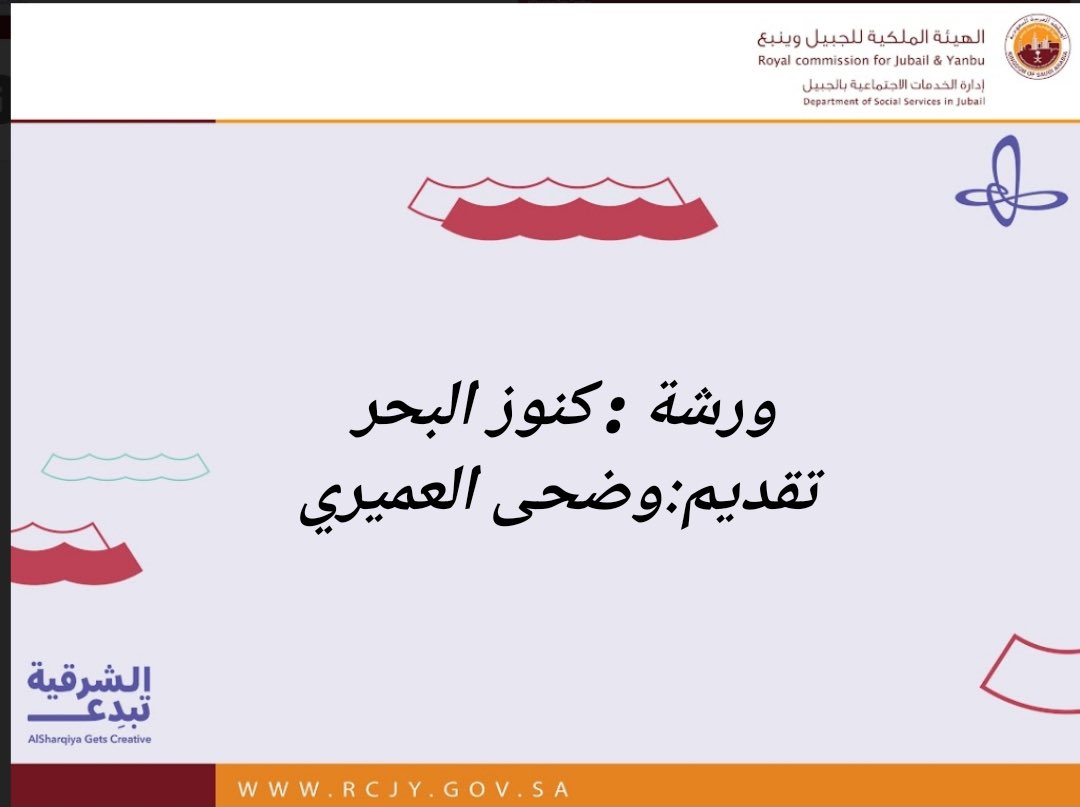 الهيئة الملكية للجبيل وينبع
Royal commission for Jubail & Yanbu
إدارة الخدمات الاجتماعية بالجبيل
Department of Social Services in Jubail

ورشة :كنوز البحر
تقديم:وضحى العميري

الشرقية تبدع
AlSharqiya Gets Creative

WWW.RCJY.GOV.SA